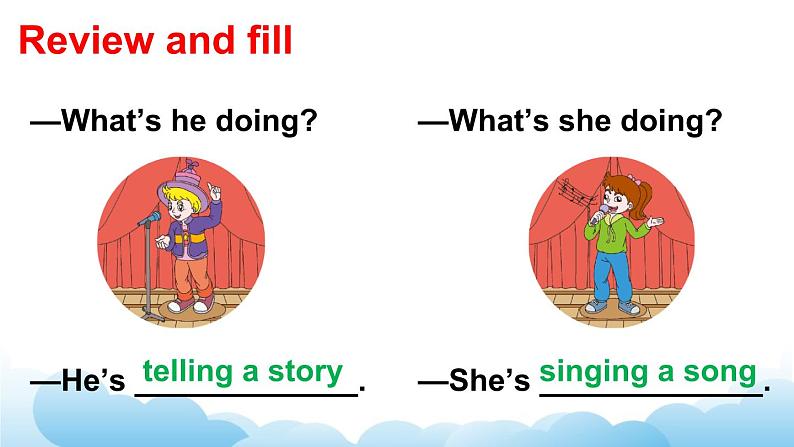 Review and fill

—What's he doing?

—He's telling a story.

—What's she doing?

—She's singing a song.